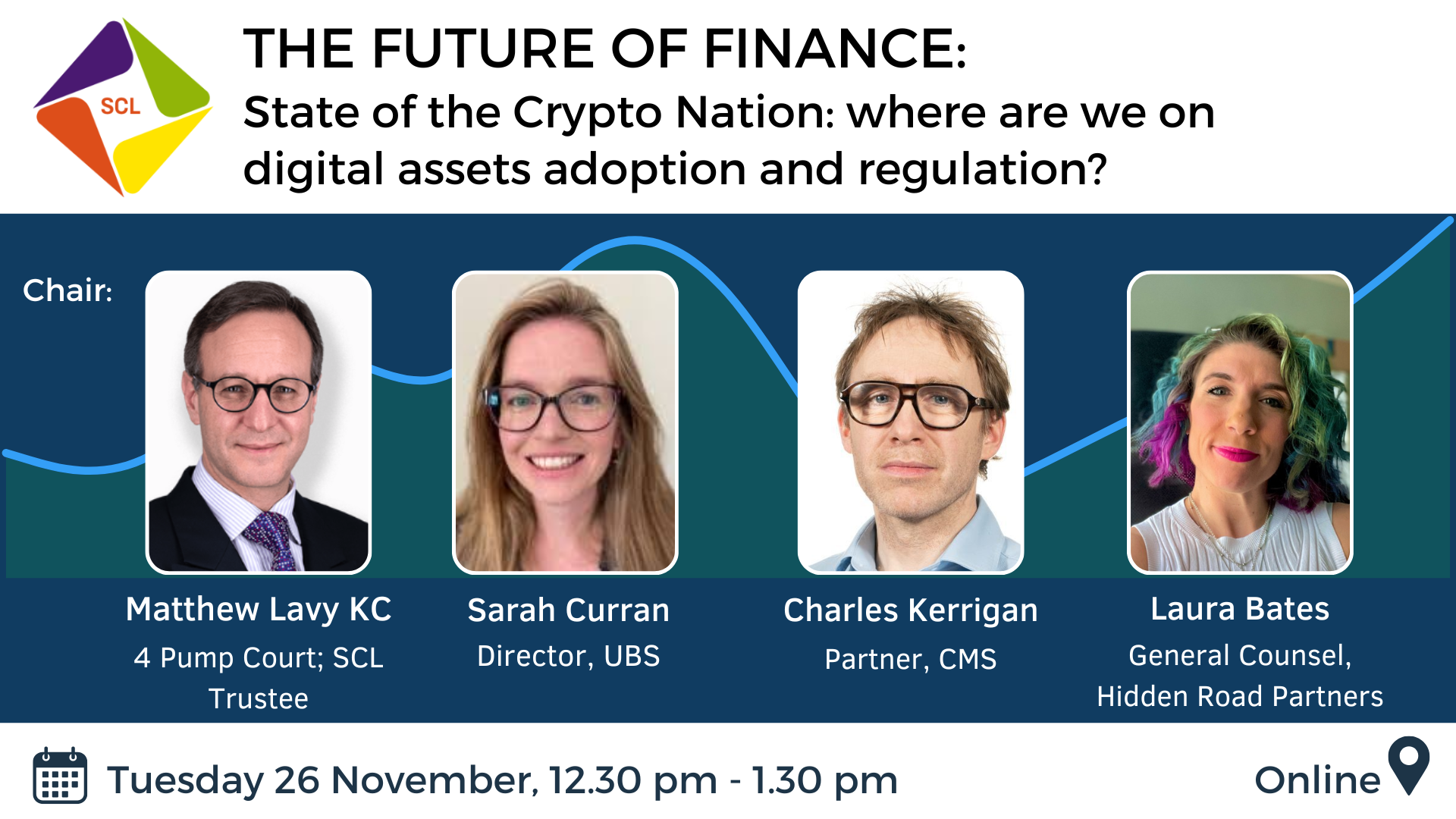 SCL

THE FUTURE OF FINANCE:

State of the Crypto Nation: where are we on digital assets adoption and regulation?

Chair:

Matthew Lavy KC
4 Pump Court; SCL Trustee

Sarah Curran
Director, UBS

Charles Kerrigan
Partner, CMS

Laura Bates
General Counsel, Hidden Road Partners

Tuesday 26 November, 12.30 pm - 1.30 pm

Online